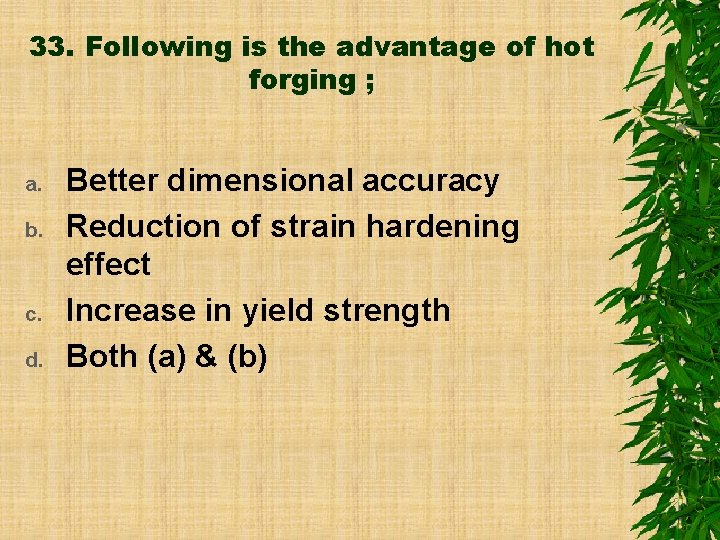 33. Following is the advantage of hot forging ;

a. Better dimensional accuracy
b. Reduction of strain hardening effect
c. Increase in yield strength
d. Both (a) & (b)